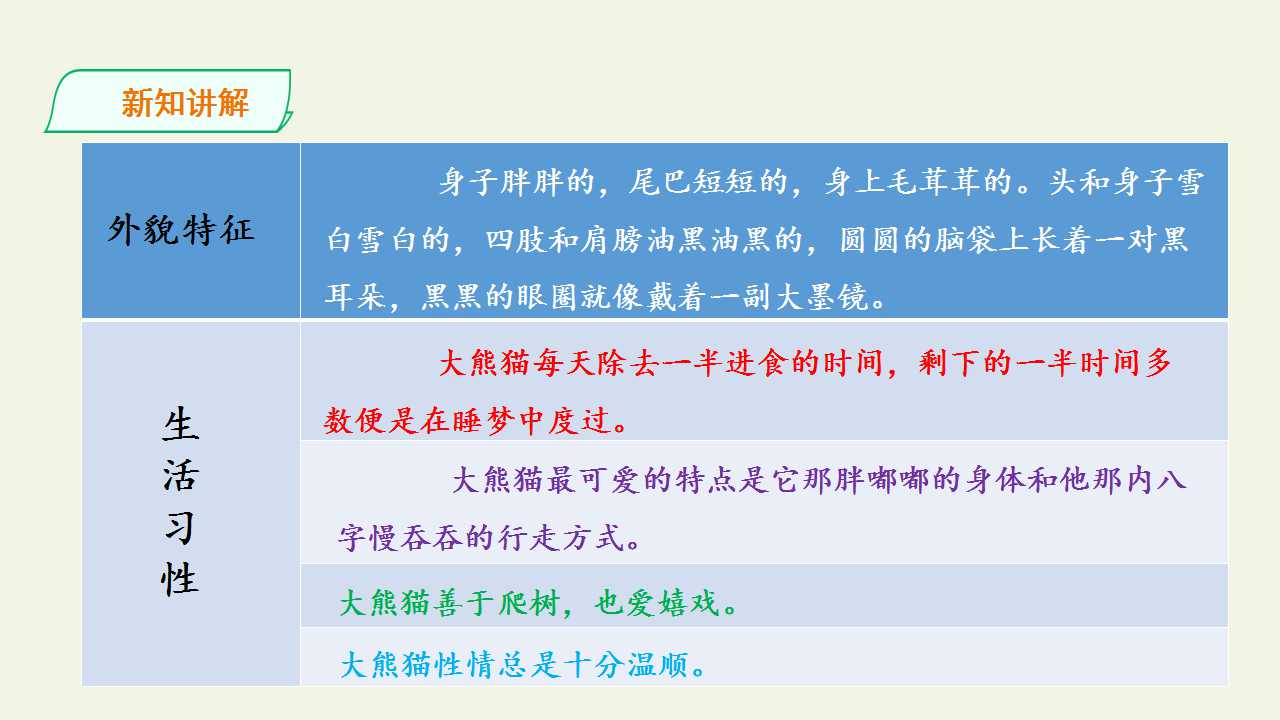 新知讲解

| 外貌特征 | 身子胖胖的，尾巴短短的，身上毛茸茸的。头和身子雪白雪白的，四肢和肩膀油黑油黑的，圆圆的脑袋上长着一对黑耳朵，黑黑的眼圈就像戴着一副大墨镜。 |
|---|---|
| 生活习性 | 大熊猫每天除去一半进食的时间，剩下的一半时间多数便是在睡梦中度过。 |
| | 大熊猫最可爱的特点是它那胖嘟嘟的身体和他那内八字慢吞吞的行走方式。 |
| | 大熊猫善于爬树，也爱嬉戏。 |
| | 大熊猫性情总是十分温顺。 |